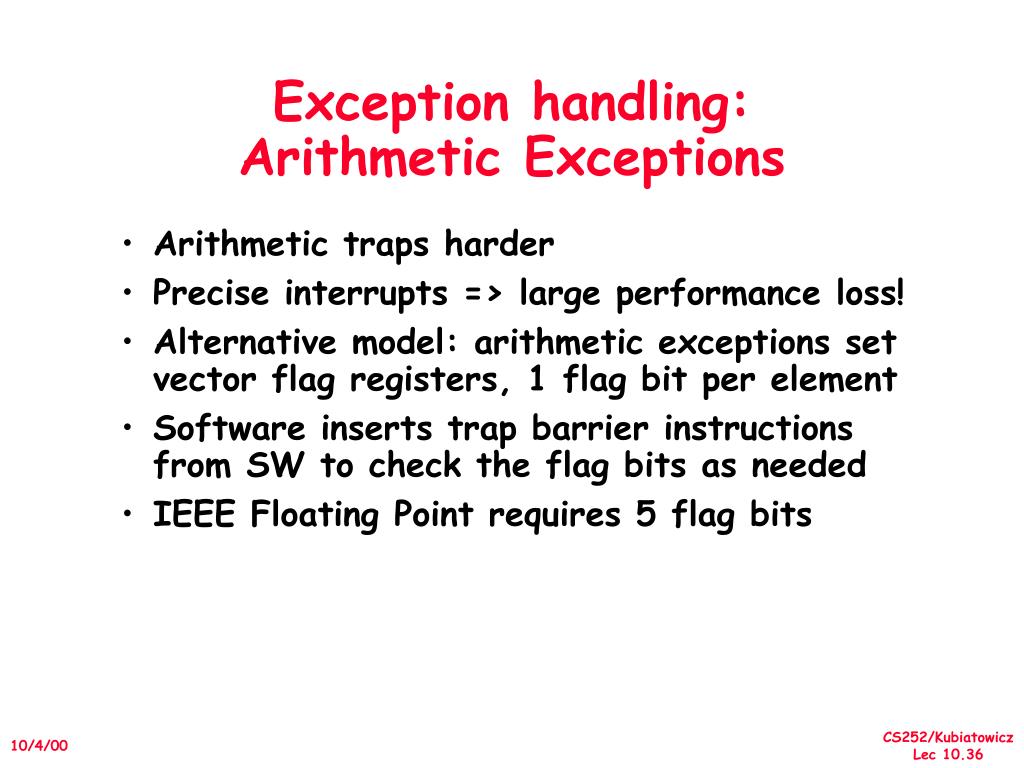 Exception handling:
Arithmetic Exceptions

• Arithmetic traps harder
• Precise interrupts => large performance loss!
• Alternative model: arithmetic exceptions set vector flag registers, 1 flag bit per element
• Software inserts trap barrier instructions from SW to check the flag bits as needed
• IEEE Floating Point requires 5 flag bits

10/4/00

CS252/Kubiatowicz
Lec 10.36